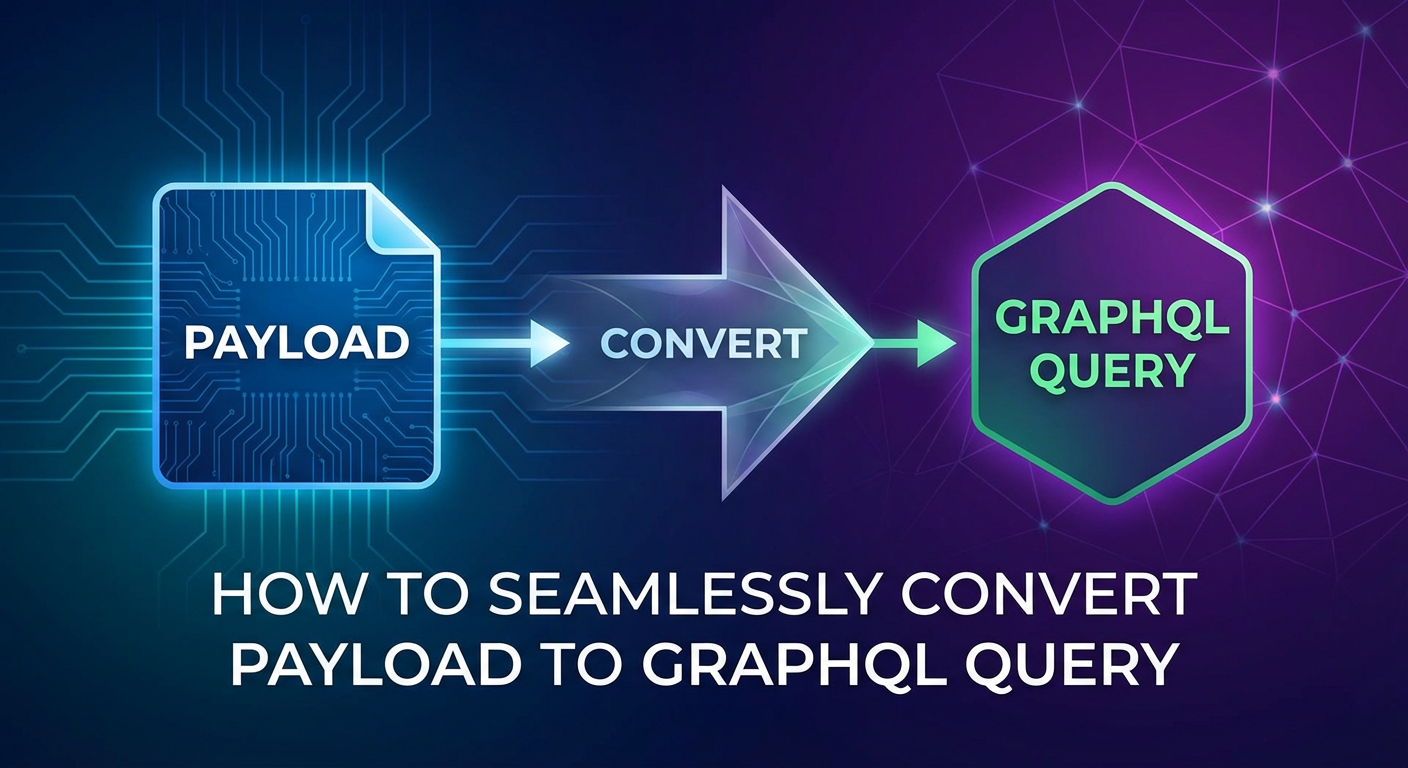 PAYLOAD

CONVERT

GRAPHQL QUERY

HOW TO SEAMLESSLY CONVERT PAYLOAD TO GRAPHQL QUERY